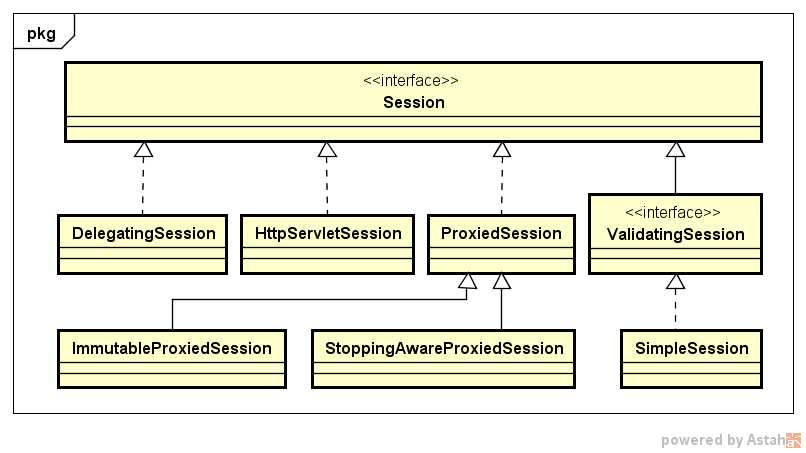 pkg

<<interface>>
Session

DelegatingSession

HttpServletSession

ProxiedSession

<<interface>>
ValidatingSession

ImmutableProxiedSession

StoppingAwareProxiedSession

SimpleSession

powered by Astah